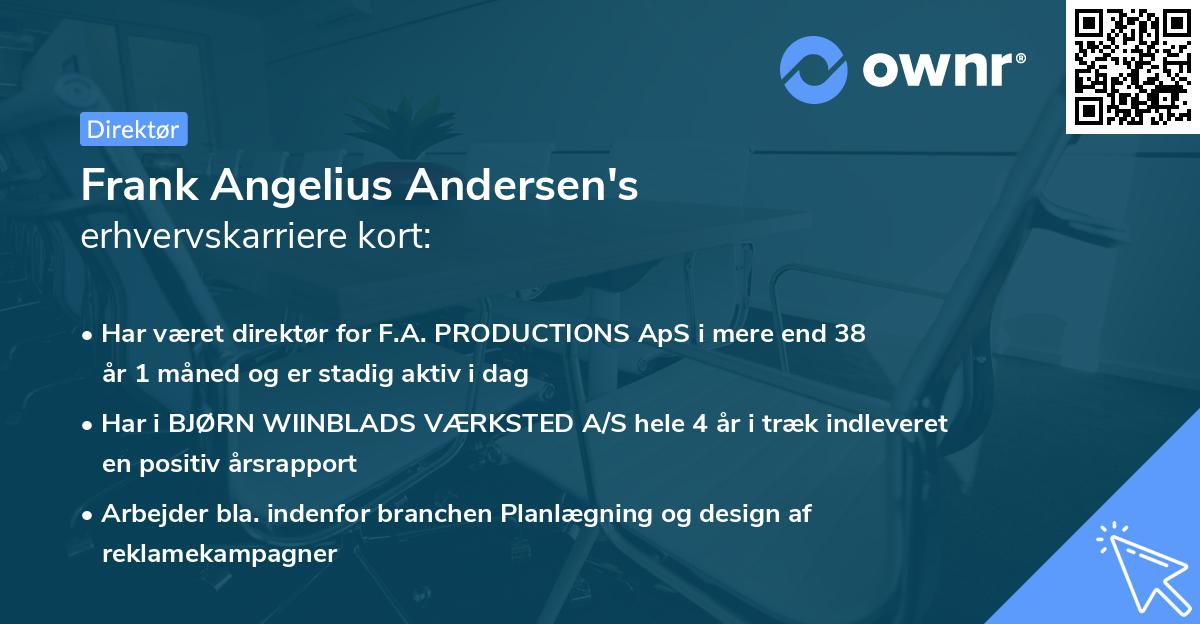 ownr®

Direktør

Frank Angelius Andersen's
erhvervskarriere kort:

• Har været direktør for F.A. PRODUCTIONS ApS i mere end 38 år 1 måned og er stadig aktiv i dag
• Har i BJØRN WIINBLADS VÆRKSTED A/S hele 4 år i træk indleveret en positiv årsrapport
• Arbejder bla. indenfor branchen Planlægning og design af reklamekampagner